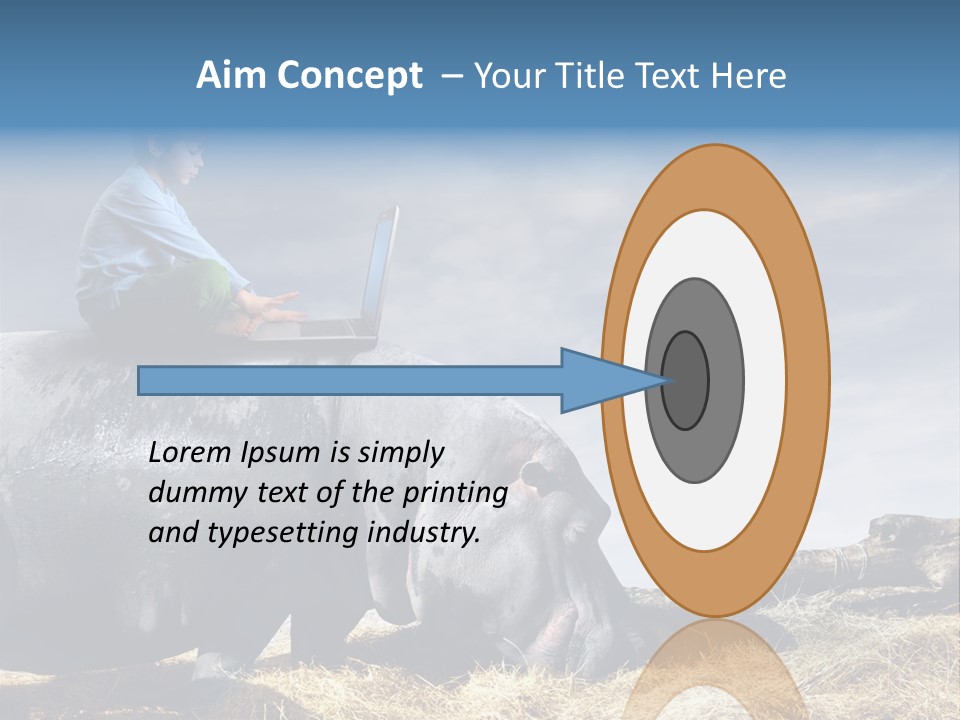 Aim Concept – Your Title Text Here

Lorem Ipsum is simply dummy text of the printing and typesetting industry.